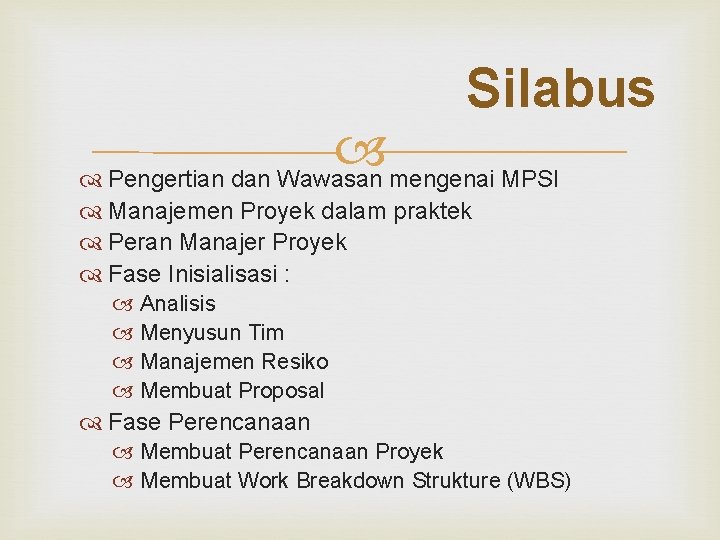 Silabus

Pengertian dan Wawasan mengenai MPSI
Manajemen Proyek dalam praktek
Peran Manajer Proyek
Fase Inisialisasi :
Analisis
Menyusun Tim
Manajemen Resiko
Membuat Proposal
Fase Perencanaan
Membuat Perencanaan Proyek
Membuat Work Breakdown Strukture (WBS)